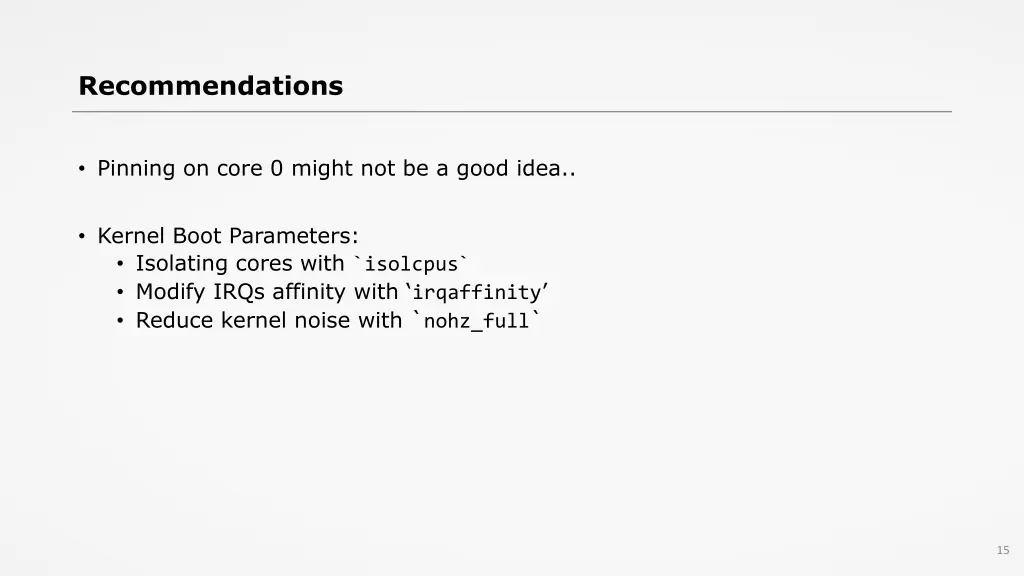 Recommendations

• Pinning on core 0 might not be a good idea..

• Kernel Boot Parameters:
  • Isolating cores with `isolcpus`
  • Modify IRQs affinity with ‘irqaffinity’
  • Reduce kernel noise with `nohz_full`

15